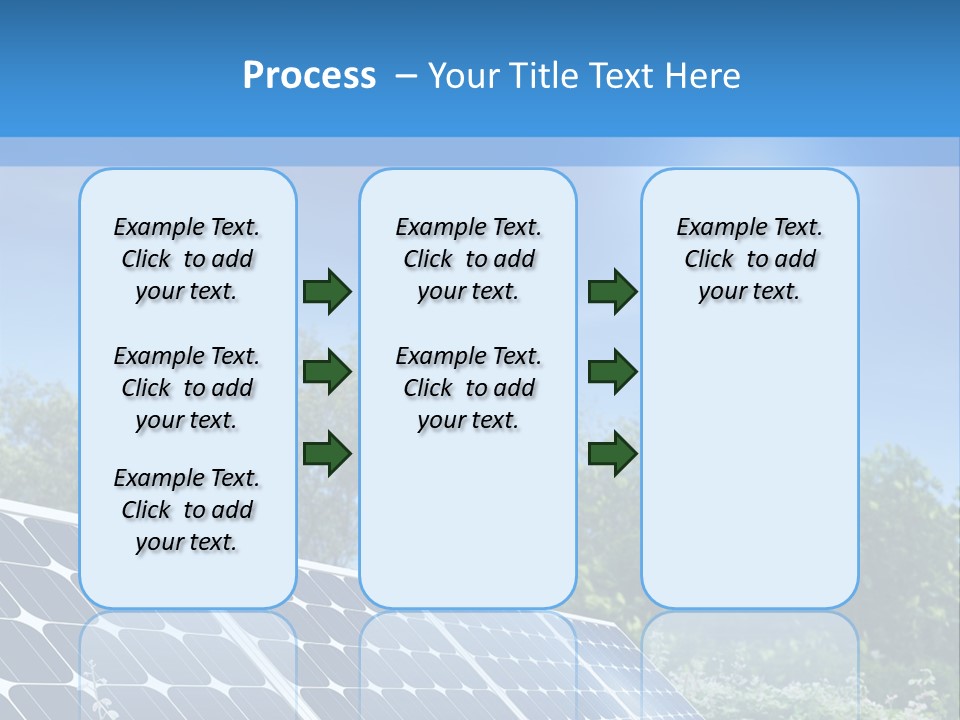 Process – Your Title Text Here

Example Text. Click to add your text.

Example Text. Click to add your text.

Example Text. Click to add your text.

Example Text. Click to add your text.

Example Text. Click to add your text.

Example Text. Click to add your text.